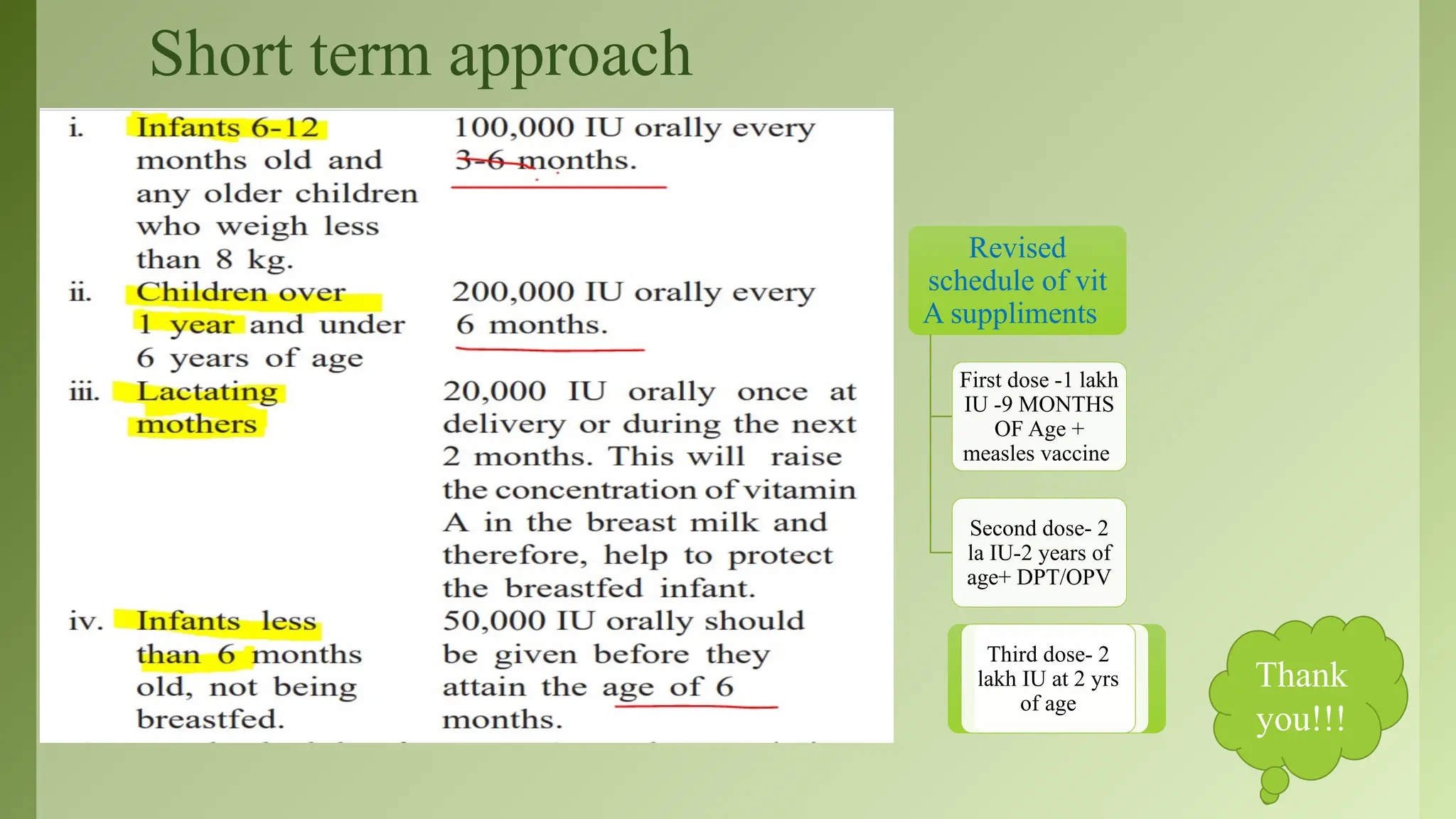 Short term approach

| | | |
|---|---|---|
| i. | Infants 6-12 months old and any older children who weigh less than 8 kg. | 100,000 IU orally every 3-6 months. |
| ii. | Children over 1 year and under 6 years of age | 200,000 IU orally every 6 months. |
| iii. | Lactating mothers | 20,000 IU orally once at delivery or during the next 2 months. This will raise the concentration of vitamin A in the breast milk and therefore, help to protect the breastfed infant. |
| iv. | Infants less than 6 months old, not being breastfed. | 50,000 IU orally should be given before they attain the age of 6 months. |

Revised schedule of vit A suppliments

First dose -1 lakh IU -9 MONTHS OF Age + measles vaccine

Second dose- 2 la IU-2 years of age+ DPT/OPV

Third dose- 2 lakh IU at 2 yrs of age

Thank you!!!